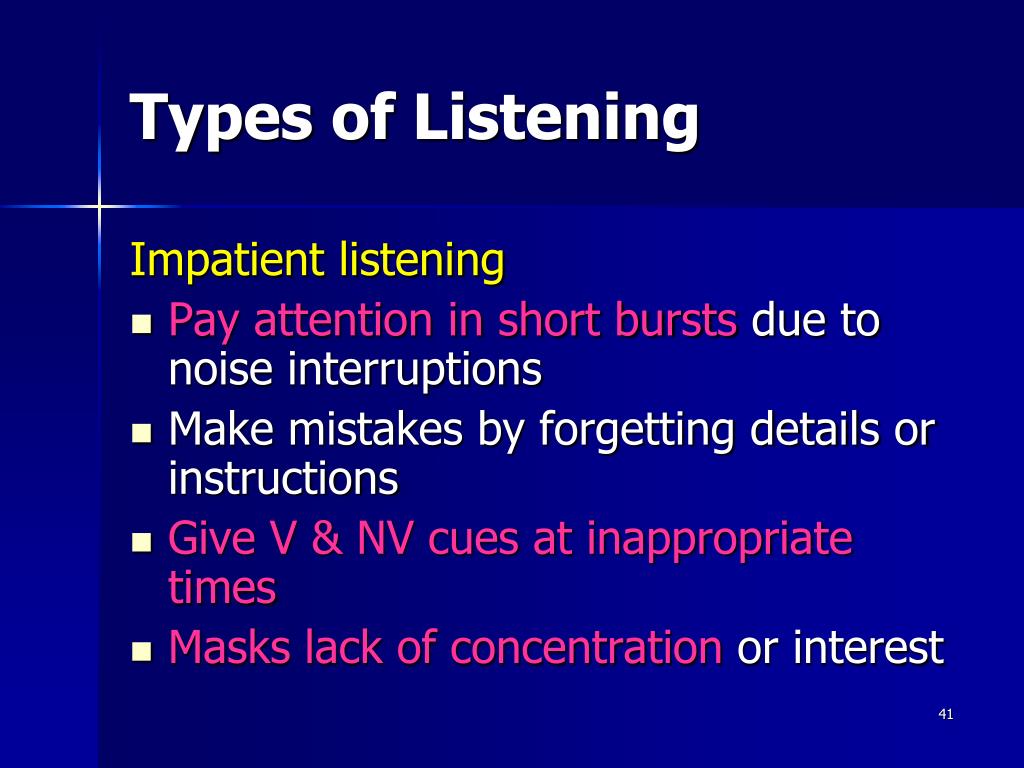 Types of Listening

Impatient listening

- Pay attention in short bursts due to noise interruptions
- Make mistakes by forgetting details or instructions
- Give V & NV cues at inappropriate times
- Masks lack of concentration or interest

41